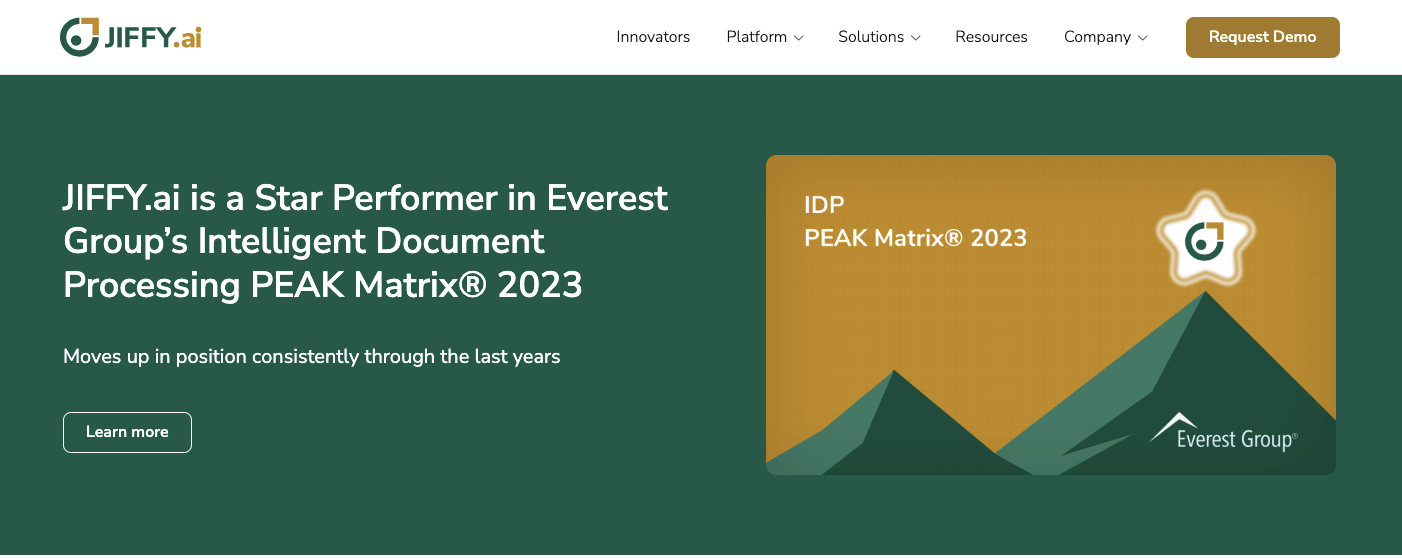 JIFFY.ai

Innovators Platform Solutions Resources Company

Request Demo

JIFFY.ai is a Star Performer in Everest Group's Intelligent Document Processing PEAK Matrix® 2023

Moves up in position consistently through the last years

Learn more

IDP
PEAK Matrix® 2023

Everest Group®